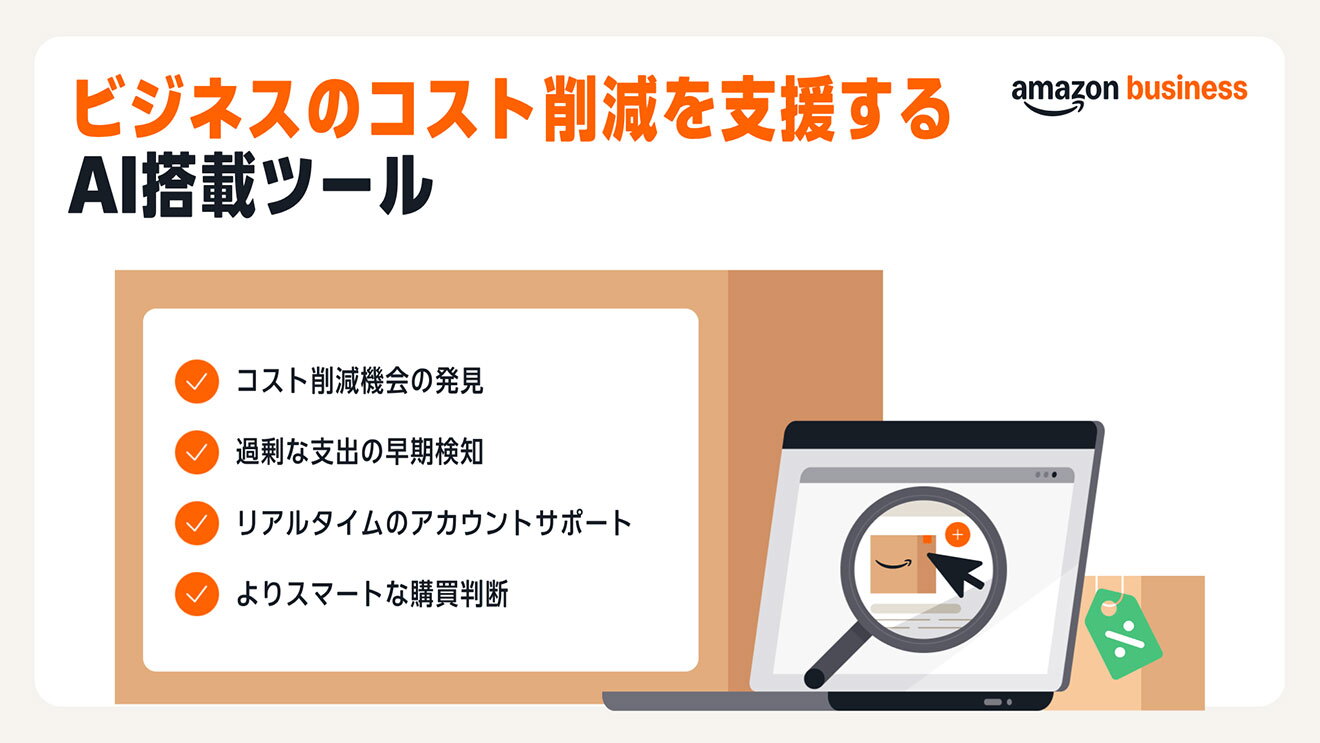 ビジネスのコスト削減を支援する
AI搭載ツール

amazon business

コスト削減機会の発見

過剰な支出の早期検知

リアルタイムのアカウントサポート

よりスマートな購買判断

%